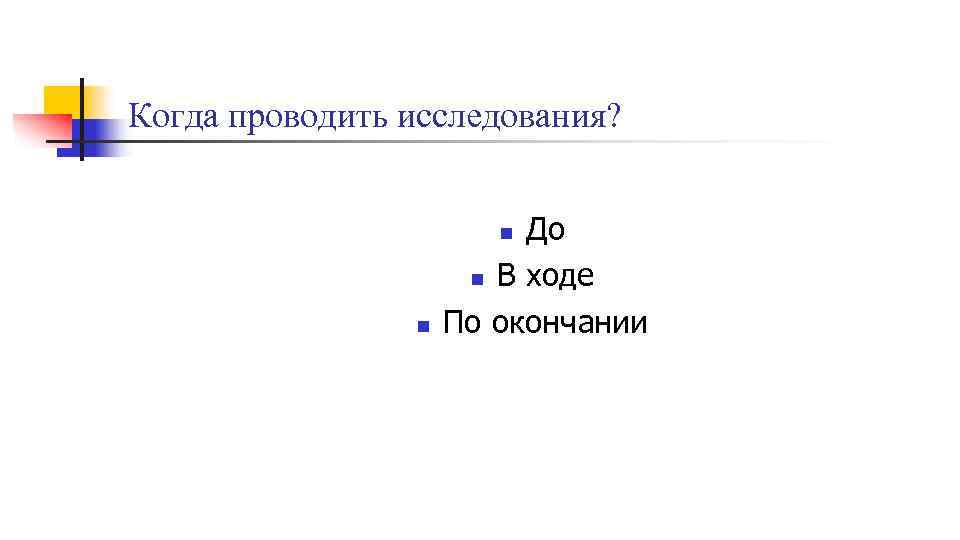 Когда проводить исследования?

- До
- В ходе
- По окончании